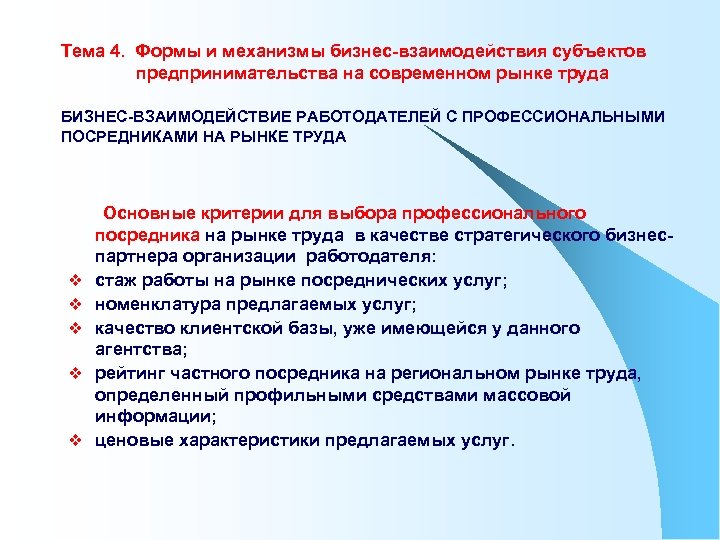 Тема 4. Формы и механизмы бизнес-взаимодействия субъектов предпринимательства на современном рынке труда

БИЗНЕС-ВЗАИМОДЕЙСТВИЕ РАБОТОДАТЕЛЕЙ С ПРОФЕССИОНАЛЬНЫМИ ПОСРЕДНИКАМИ НА РЫНКЕ ТРУДА

Основные критерии для выбора профессионального посредника на рынке труда в качестве стратегического бизнес-партнера организации работодателя:

❖ стаж работы на рынке посреднических услуг;
❖ номенклатура предлагаемых услуг;
❖ качество клиентской базы, уже имеющейся у данного агентства;
❖ рейтинг частного посредника на региональном рынке труда, определенный профильными средствами массовой информации;
❖ ценовые характеристики предлагаемых услуг.